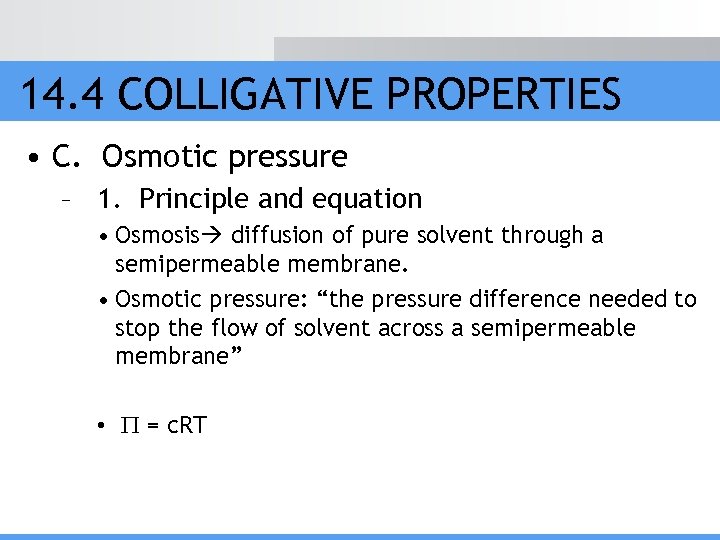 14.4 COLLIGATIVE PROPERTIES

• C. Osmotic pressure

– 1. Principle and equation

• Osmosis→ diffusion of pure solvent through a semipermeable membrane.

• Osmotic pressure: “the pressure difference needed to stop the flow of solvent across a semipermeable membrane”

• $\Pi = cRT$